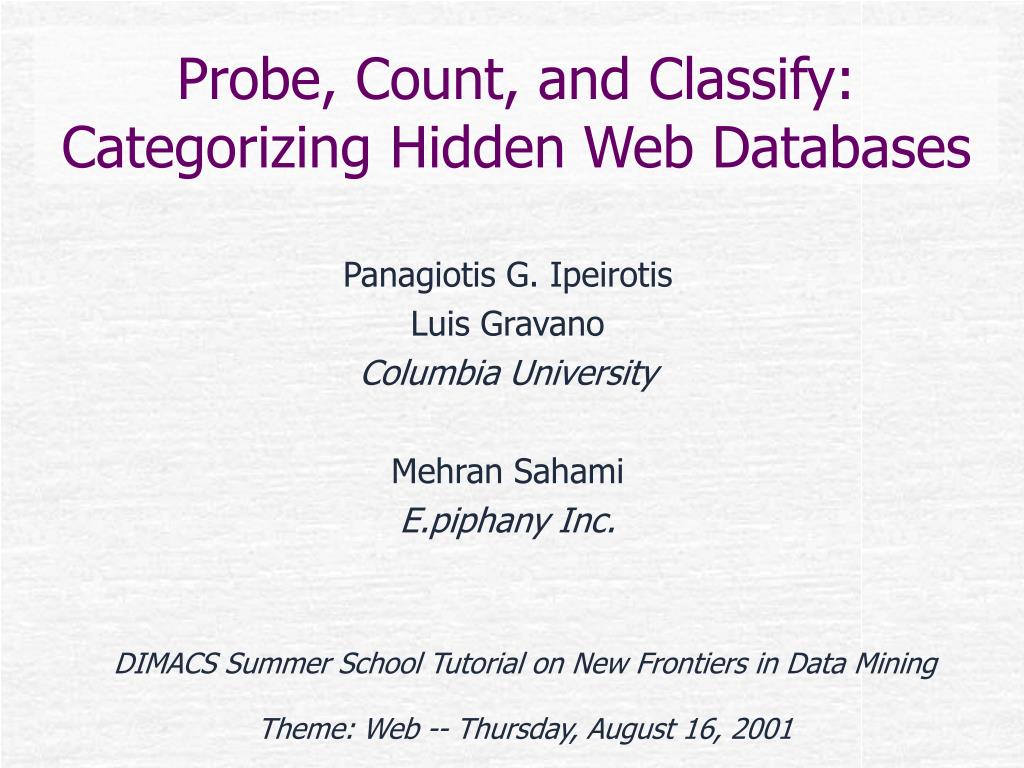 Probe, Count, and Classify: Categorizing Hidden Web Databases

Panagiotis G. Ipeirotis
Luis Gravano
Columbia University

Mehran Sahami
E.piphany Inc.

DIMACS Summer School Tutorial on New Frontiers in Data Mining

Theme: Web -- Thursday, August 16, 2001